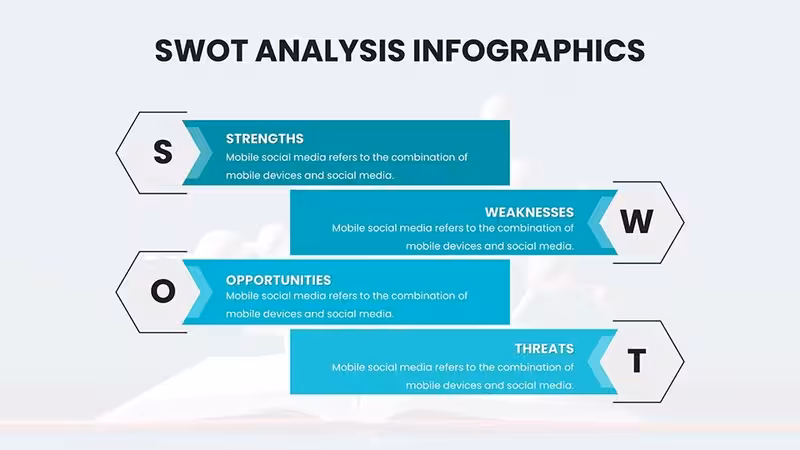 SWOT ANALYSIS INFOGRAPHICS

S

STRENGTHS

Mobile social media refers to the combination of mobile devices and social media.

WEAKNESSES

Mobile social media refers to the combination of mobile devices and social media.

W

O

OPPORTUNITIES

Mobile social media refers to the combination of mobile devices and social media.

THREATS

Mobile social media refers to the combination of mobile devices and social media.

T